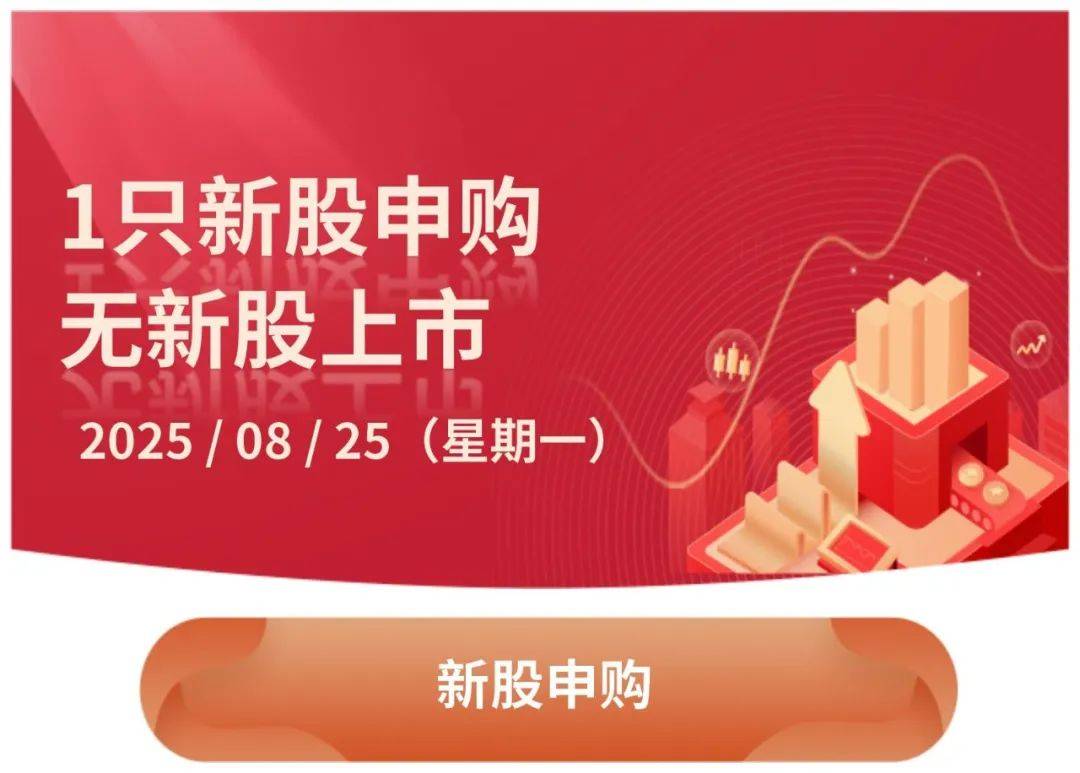 1只新股申购
无新股上市
2025 / 08 / 25（星期一）

新股申购